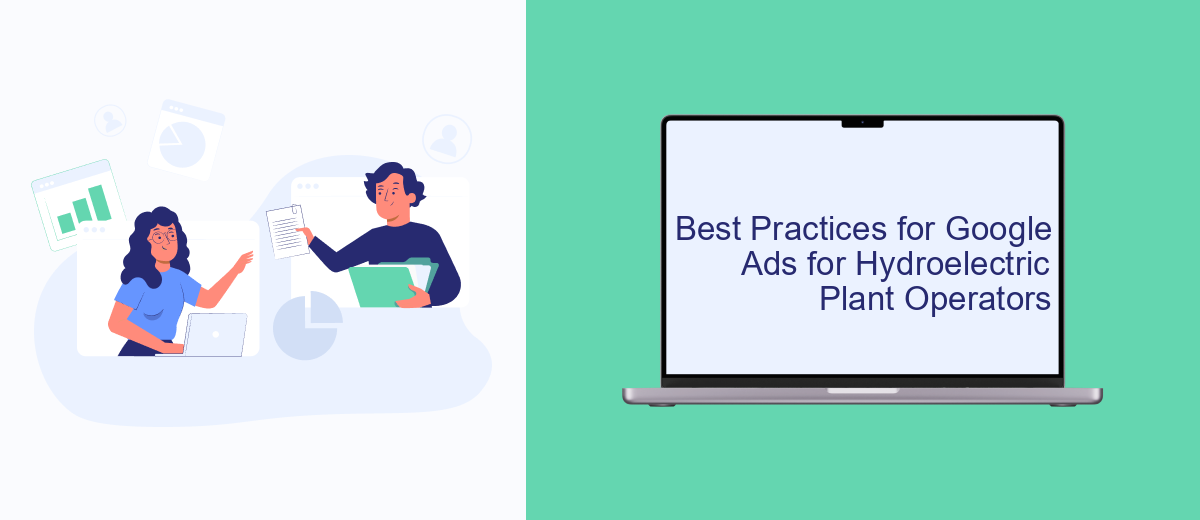 Best Practices for Google Ads for Hydroelectric Plant Operators